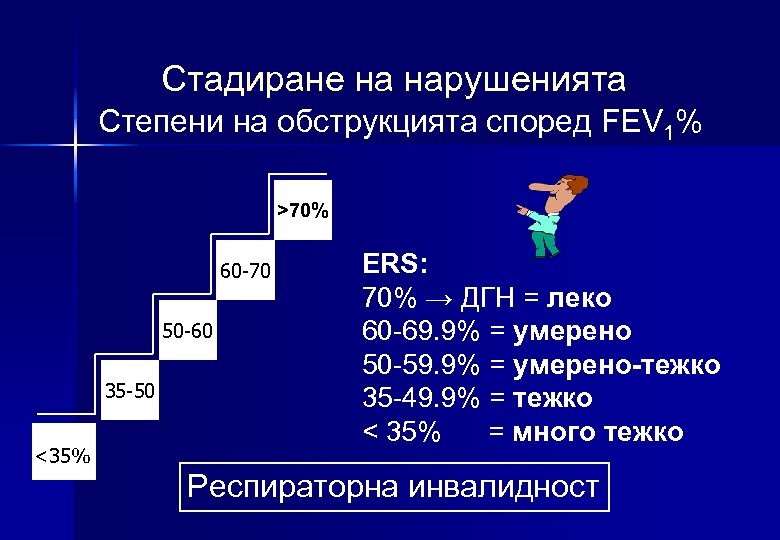 Стадиране на нарушенията
Степени на обструкцията според $FEV_1$%

>70%

60-70

50-60

35-50

<35%

ERS:
70% → ДГН = леко
60-69.9% = умерено
50-59.9% = умерено-тежко
35-49.9% = тежко
< 35% = много тежко

Респираторна инвалидност